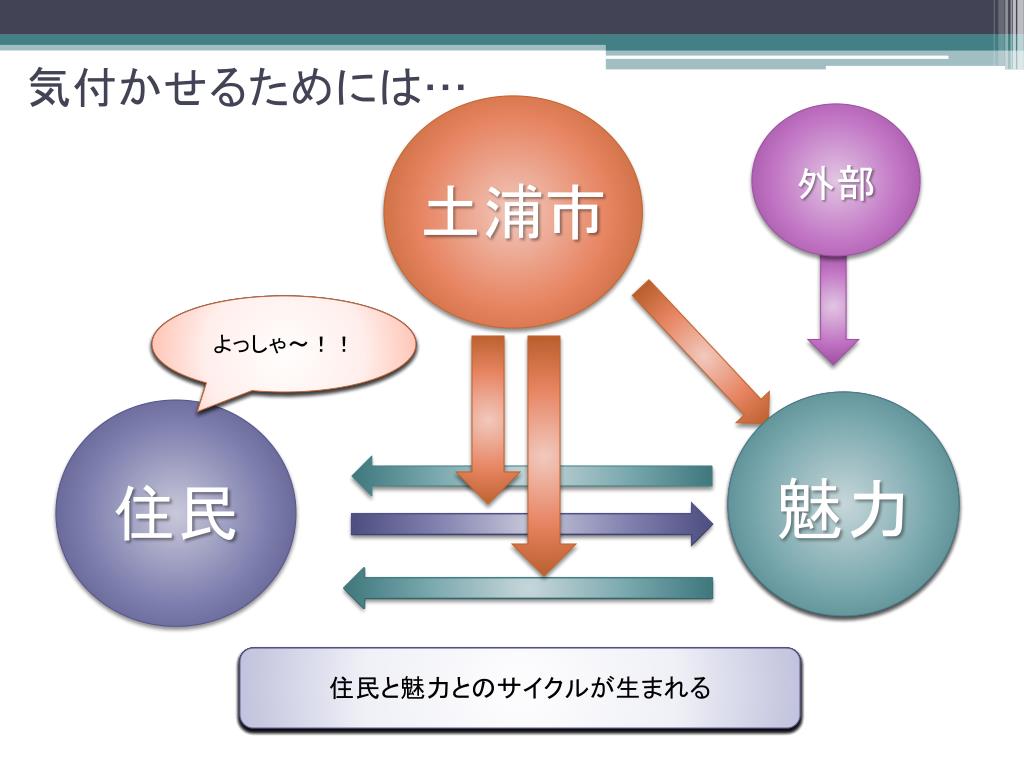 気付かせるためには…

土浦市

外部

よっしゃ～！！

住民

魅力

住民と魅力とのサイクルが生まれる